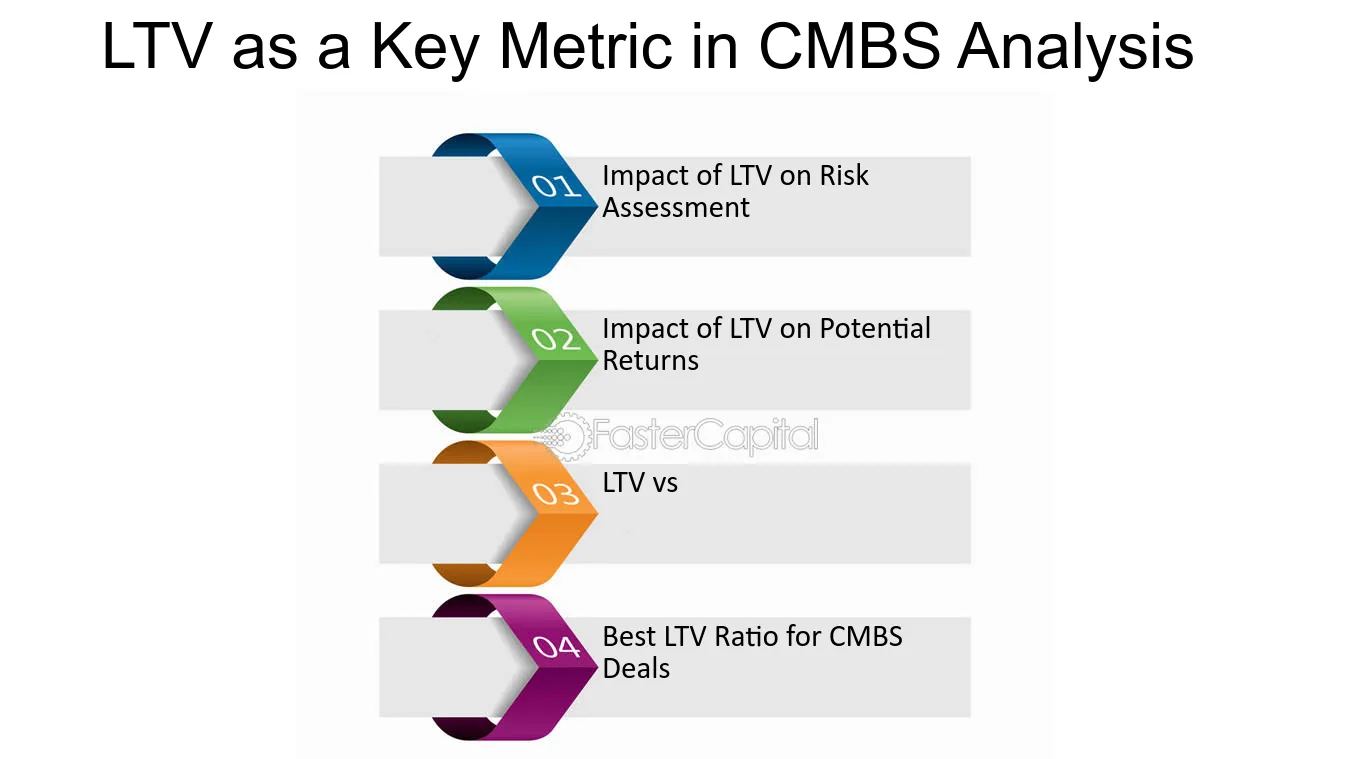 LTV as a Key Metric in CMBS Analysis

01
Impact of LTV on Risk Assessment

02
Impact of LTV on Potential Returns

03
LTV vs

04
Best LTV Ratio for CMBS Deals

FasterCapital